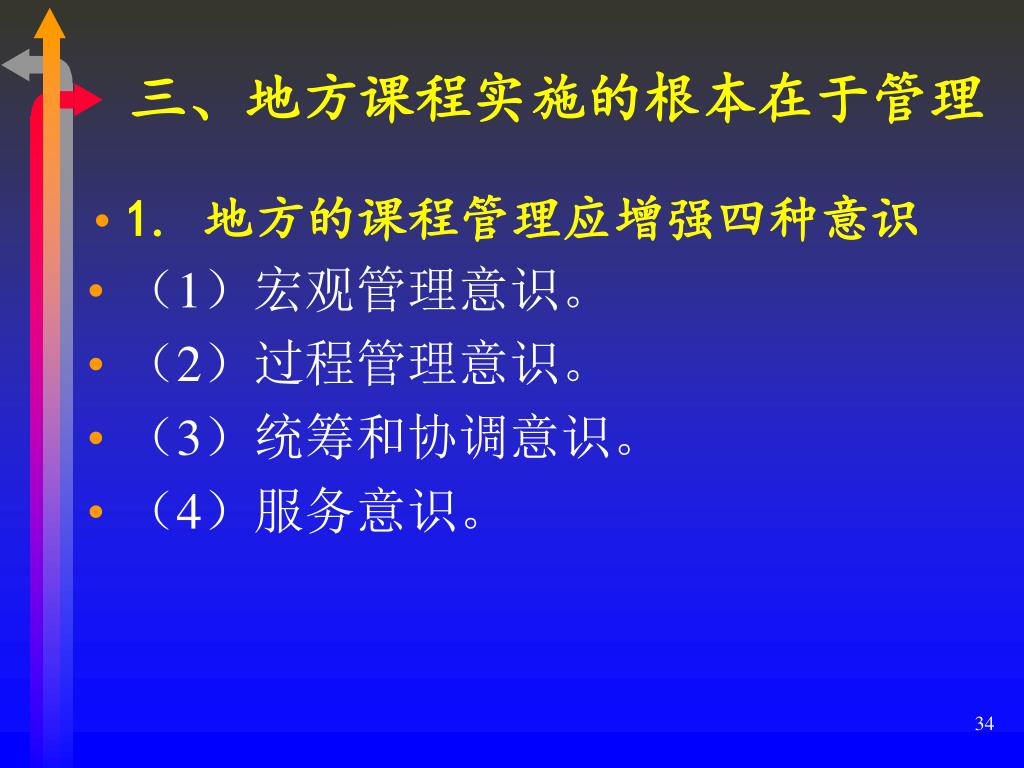 三、地方课程实施的根本在于管理

• 1. 地方的课程管理应增强四种意识
• （1）宏观管理意识。
• （2）过程管理意识。
• （3）统筹和协调意识。
• （4）服务意识。

34